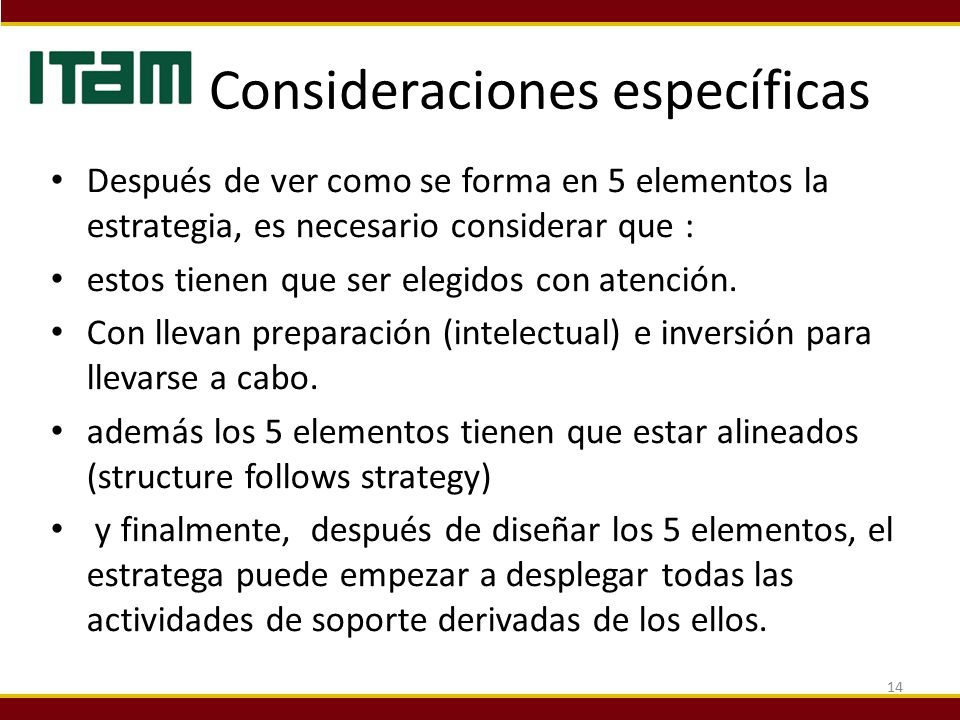 ITAM Consideraciones específicas

• Después de ver como se forma en 5 elementos la estrategia, es necesario considerar que :
• estos tienen que ser elegidos con atención.
• Con llevan preparación (intelectual) e inversión para llevarse a cabo.
• además los 5 elementos tienen que estar alineados (structure follows strategy)
• y finalmente, después de diseñar los 5 elementos, el estratega puede empezar a desplegar todas las actividades de soporte derivadas de los ellos.

14